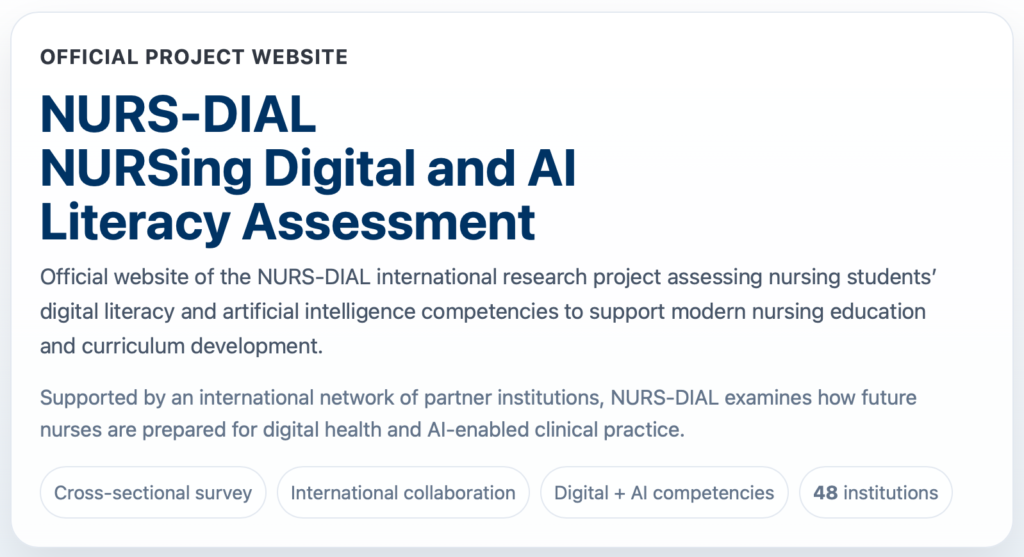 OFFICIAL PROJECT WEBSITE

NURS-DIAL
NURSing Digital and AI
Literacy Assessment

Official website of the NURS-DIAL international research project assessing nursing students' digital literacy and artificial intelligence competencies to support modern nursing education and curriculum development.

Supported by an international network of partner institutions, NURS-DIAL examines how future nurses are prepared for digital health and AI-enabled clinical practice.

Cross-sectional survey

International collaboration

Digital + AI competencies

48 institutions